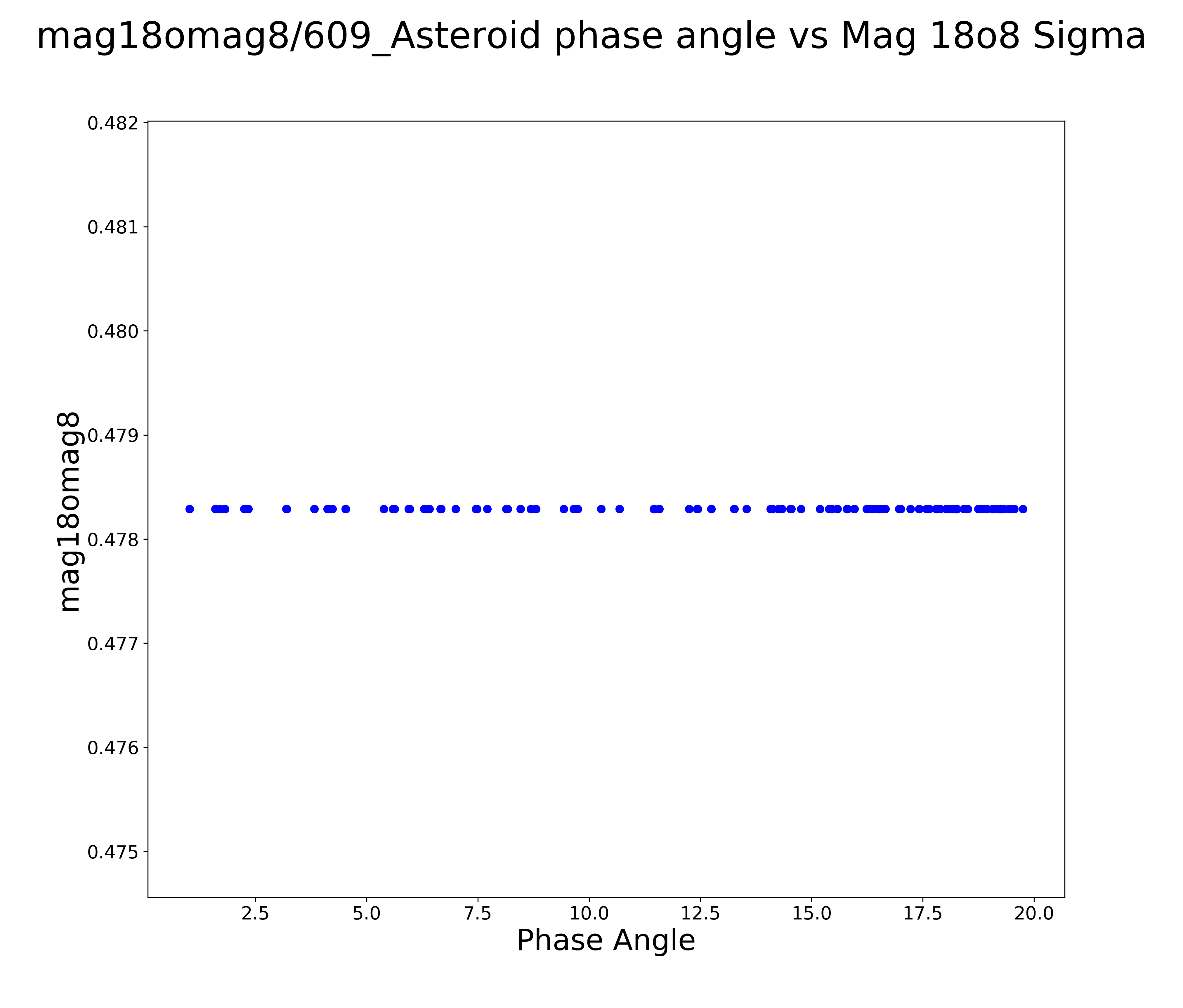 mag18omag8/609_Asteroid phase angle vs Mag 18o8 Sigma

mag18omag8

0.482
0.481
0.480
0.479
0.478
0.477
0.476
0.475

2.5
5.0
7.5
10.0
12.5
15.0
17.5
20.0

Phase Angle